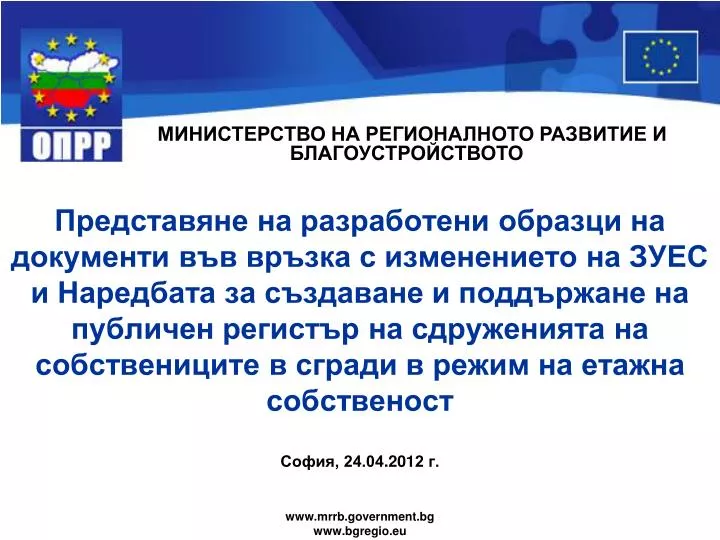 ОПРР

МИНИСТЕРСТВО НА РЕГИОНАЛНОТО РАЗВИТИЕ И БЛАГОУСТРОЙСТВОТО

Представяне на разработени образци на документи във връзка с изменението на ЗУЕС и Наредбата за създаване и поддържане на публичен регистър на сдруженията на собствениците в сгради в режим на етажна собственост

София, 24.04.2012 г.

www.mrrb.government.bg
www.bgregio.eu